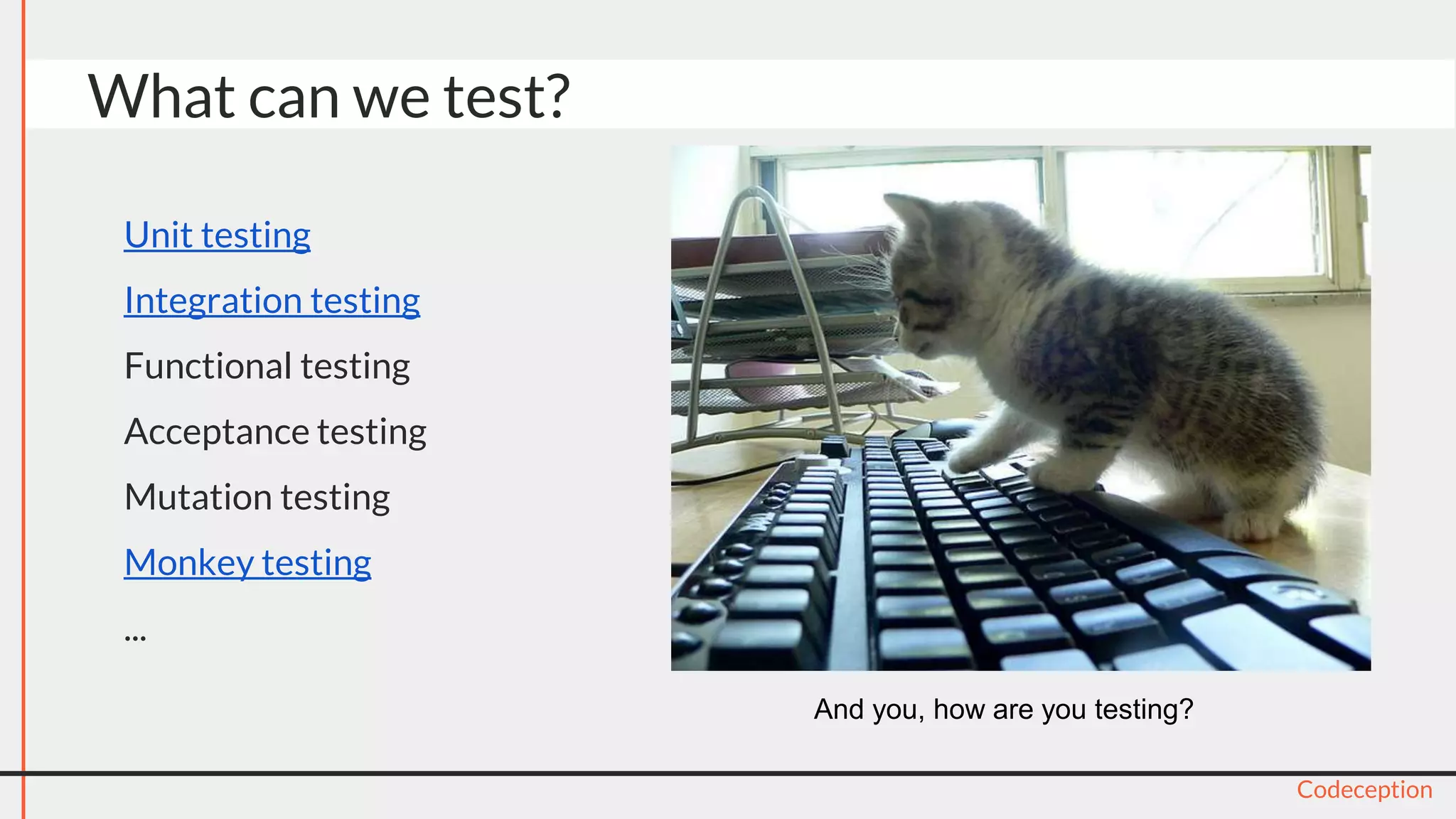 What can we test?

Unit testing

Integration testing

Functional testing

Acceptance testing

Mutation testing

Monkey testing

...

And you, how are you testing?

Codeception